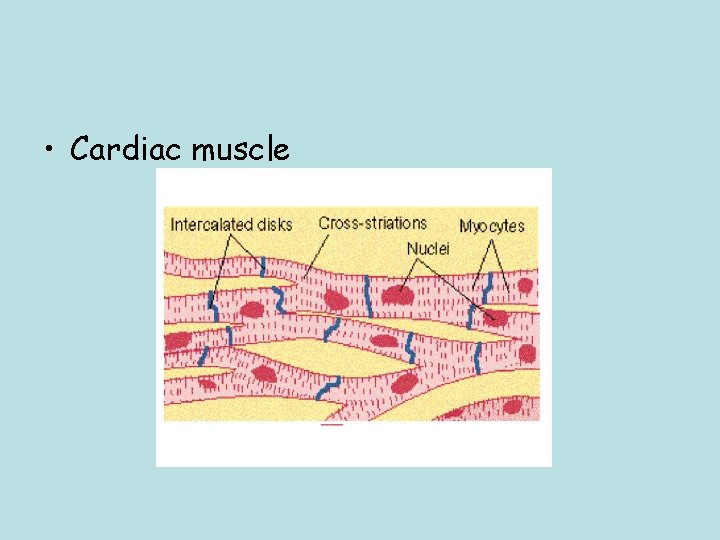 • Cardiac muscle

Intercalated disks
Cross-striations
Nuclei
Myocytes